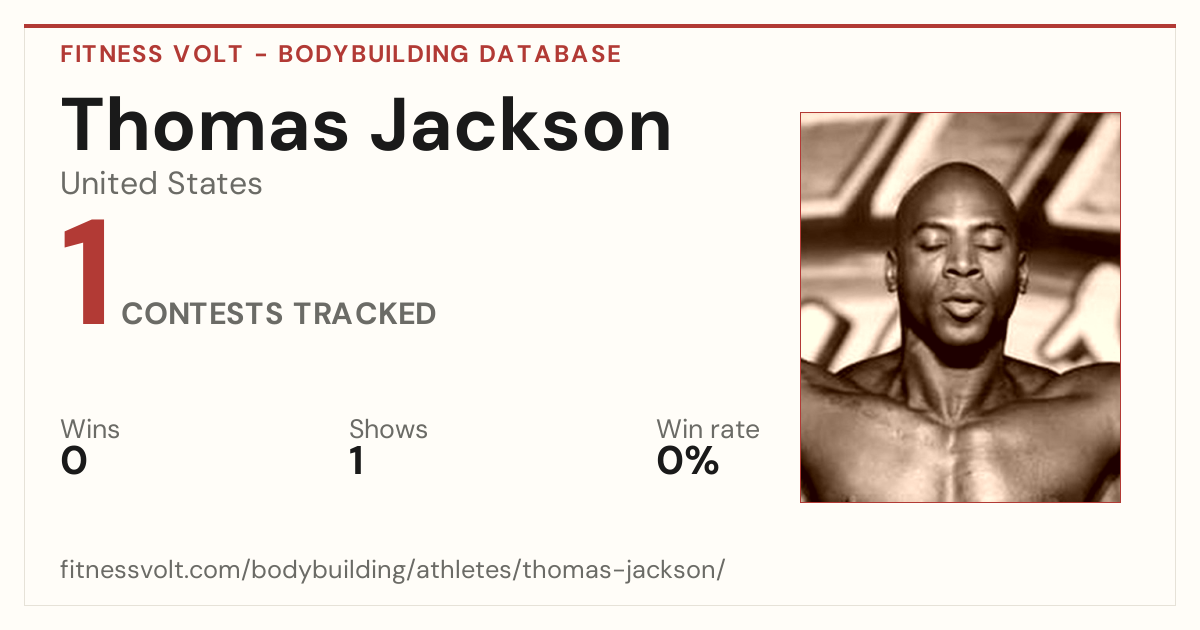 FITNESS VOLT - BODYBUILDING DATABASE

Thomas Jackson

United States

1 CONTESTS TRACKED

Wins
0

Shows
1

Win rate
0%

fitnessvolt.com/bodybuilding/athletes/thomas-jackson/